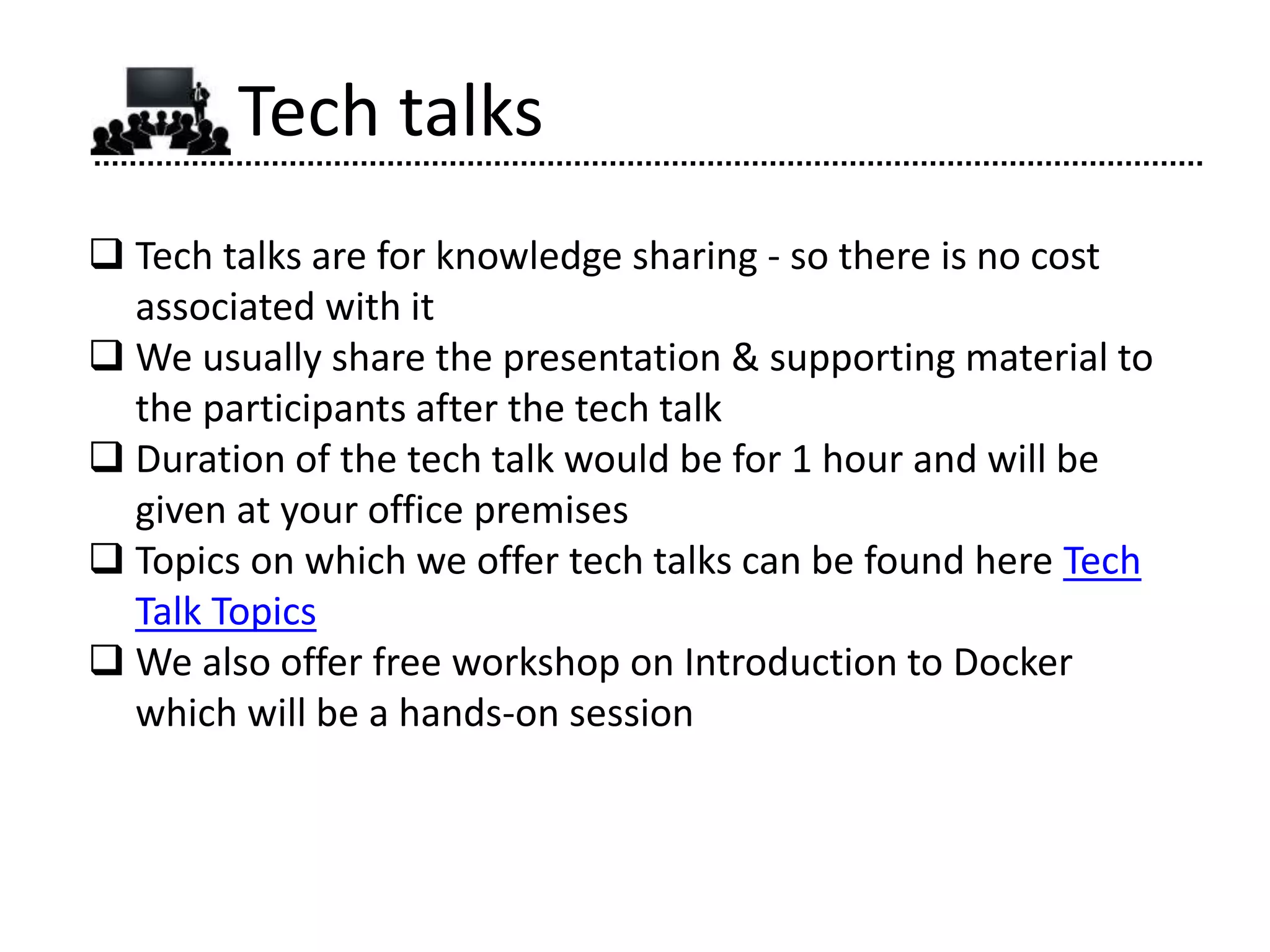 Tech talks

❑ Tech talks are for knowledge sharing - so there is no cost associated with it
❑ We usually share the presentation & supporting material to the participants after the tech talk
❑ Duration of the tech talk would be for 1 hour and will be given at your office premises
❑ Topics on which we offer tech talks can be found here Tech Talk Topics
❑ We also offer free workshop on Introduction to Docker which will be a hands-on session